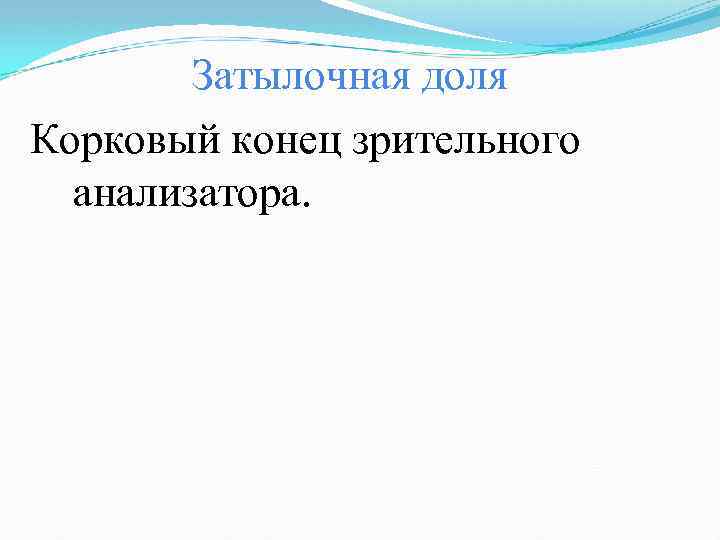 Затылочная доля

Корковый конец зрительного анализатора.